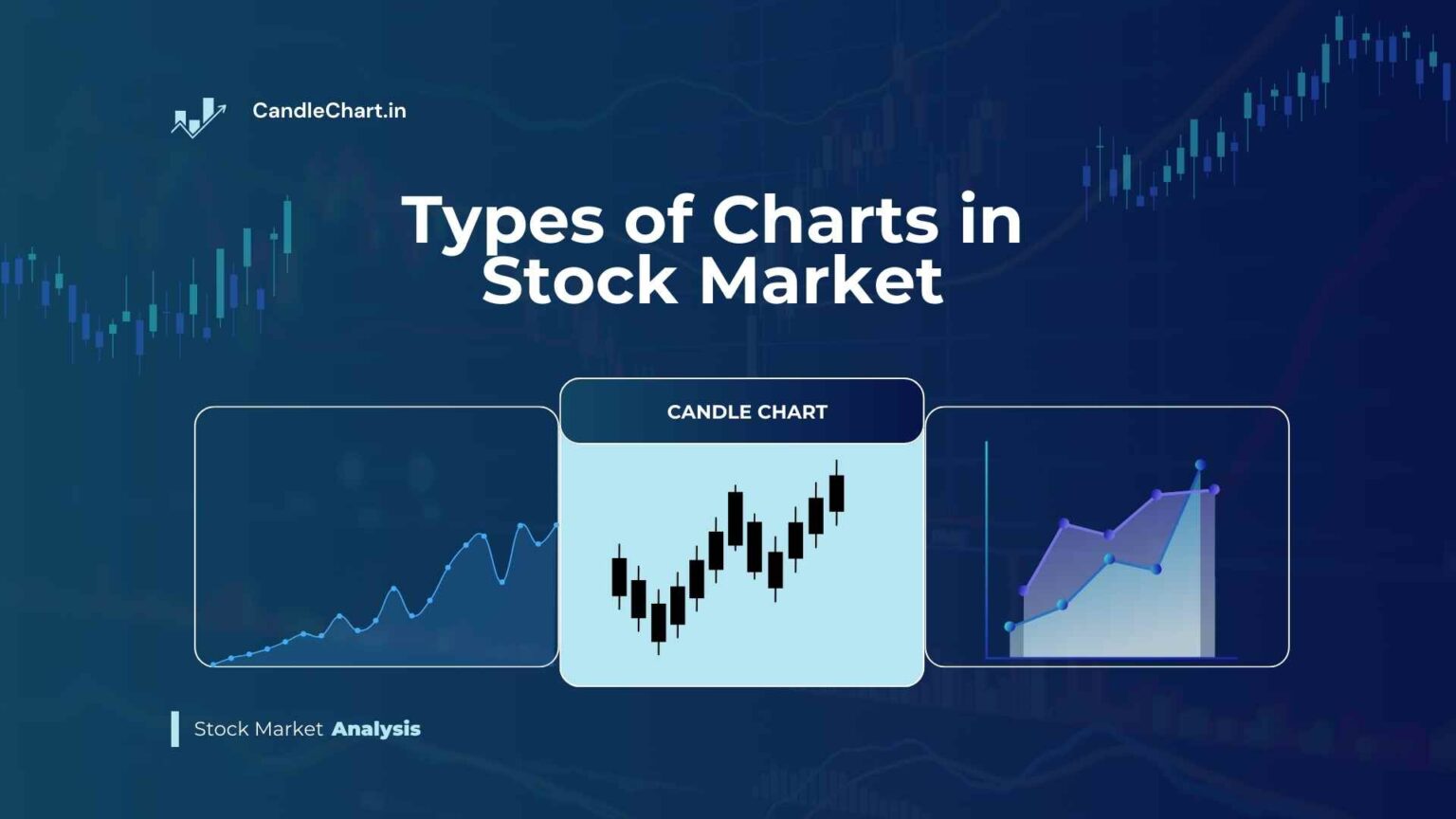 CandleChart.in

Types of Charts in Stock Market

CANDLE CHART

Stock Market Analysis